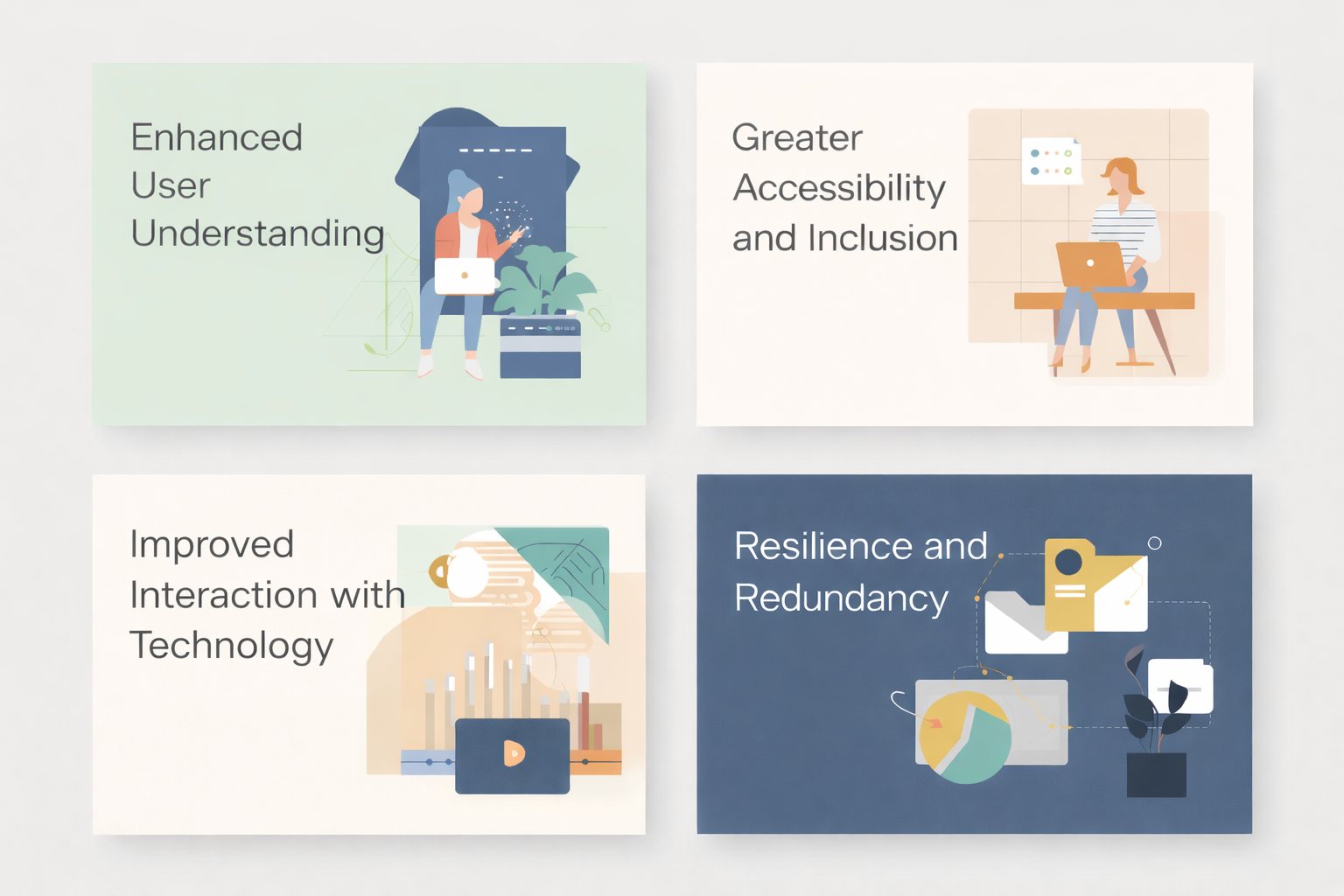 Enhanced User Understanding

Greater Accessibility and Inclusion

Improved Interaction with Technology

Resilience and Redundancy